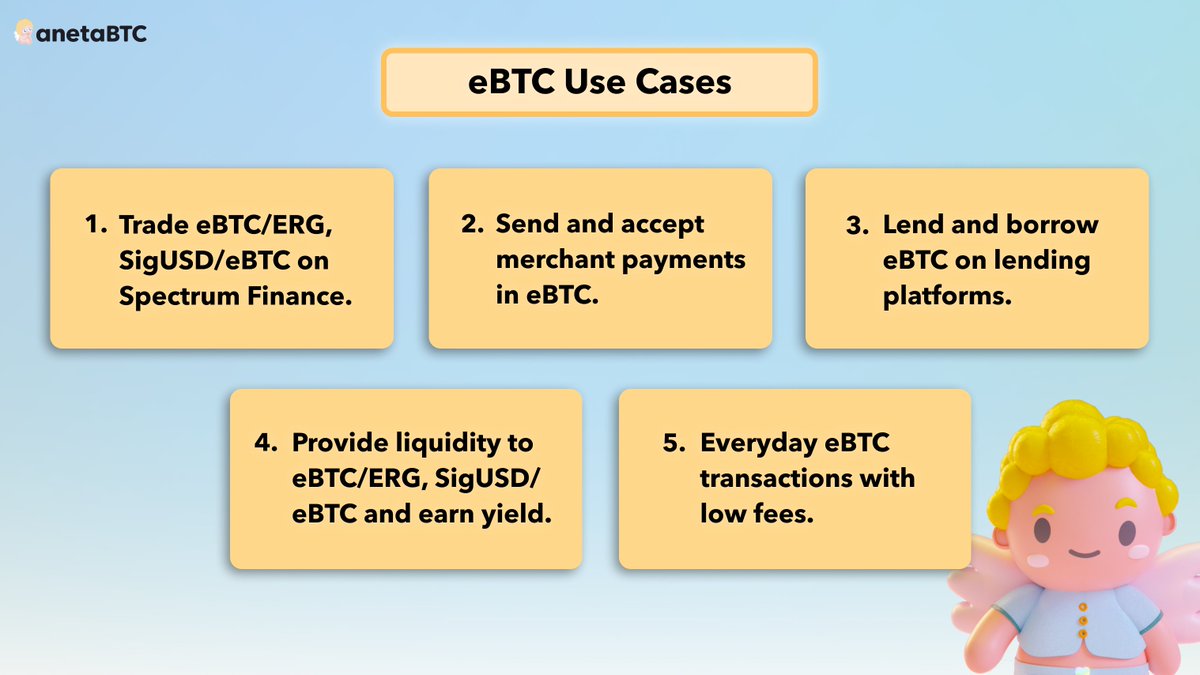 anetaBTC

eBTC Use Cases

1. Trade eBTC/ERG, SigUSD/eBTC on Spectrum Finance.

2. Send and accept merchant payments in eBTC.

3. Lend and borrow eBTC on lending platforms.

4. Provide liquidity to eBTC/ERG, SigUSD/eBTC and earn yield.

5. Everyday eBTC transactions with low fees.